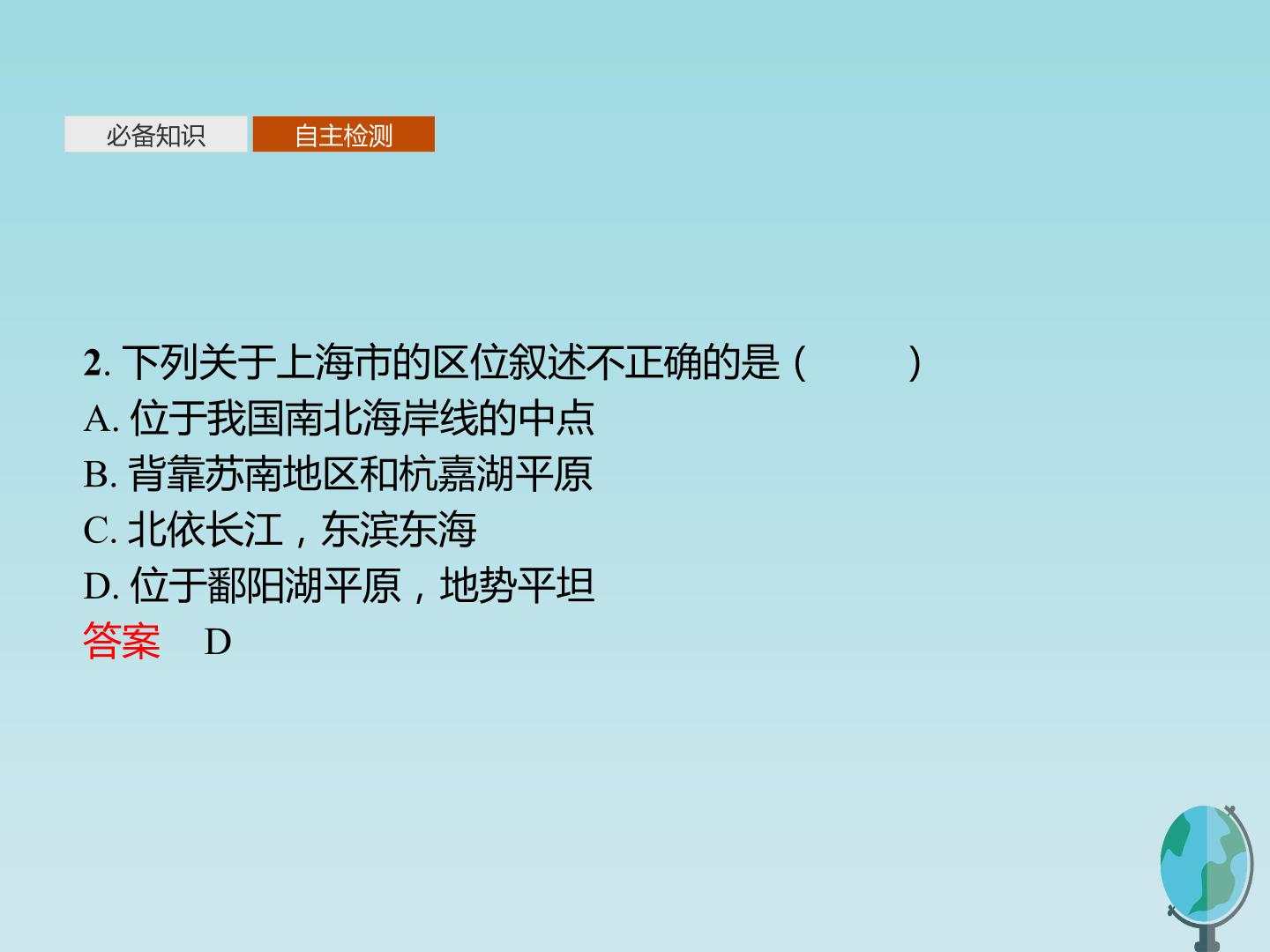 必备知识　自主检测

2. 下列关于上海市的区位叙述不正确的是（　　）
A. 位于我国南北海岸线的中点
B. 背靠苏南地区和杭嘉湖平原
C. 北依长江，东滨东海
D. 位于鄱阳湖平原，地势平坦
答案　D